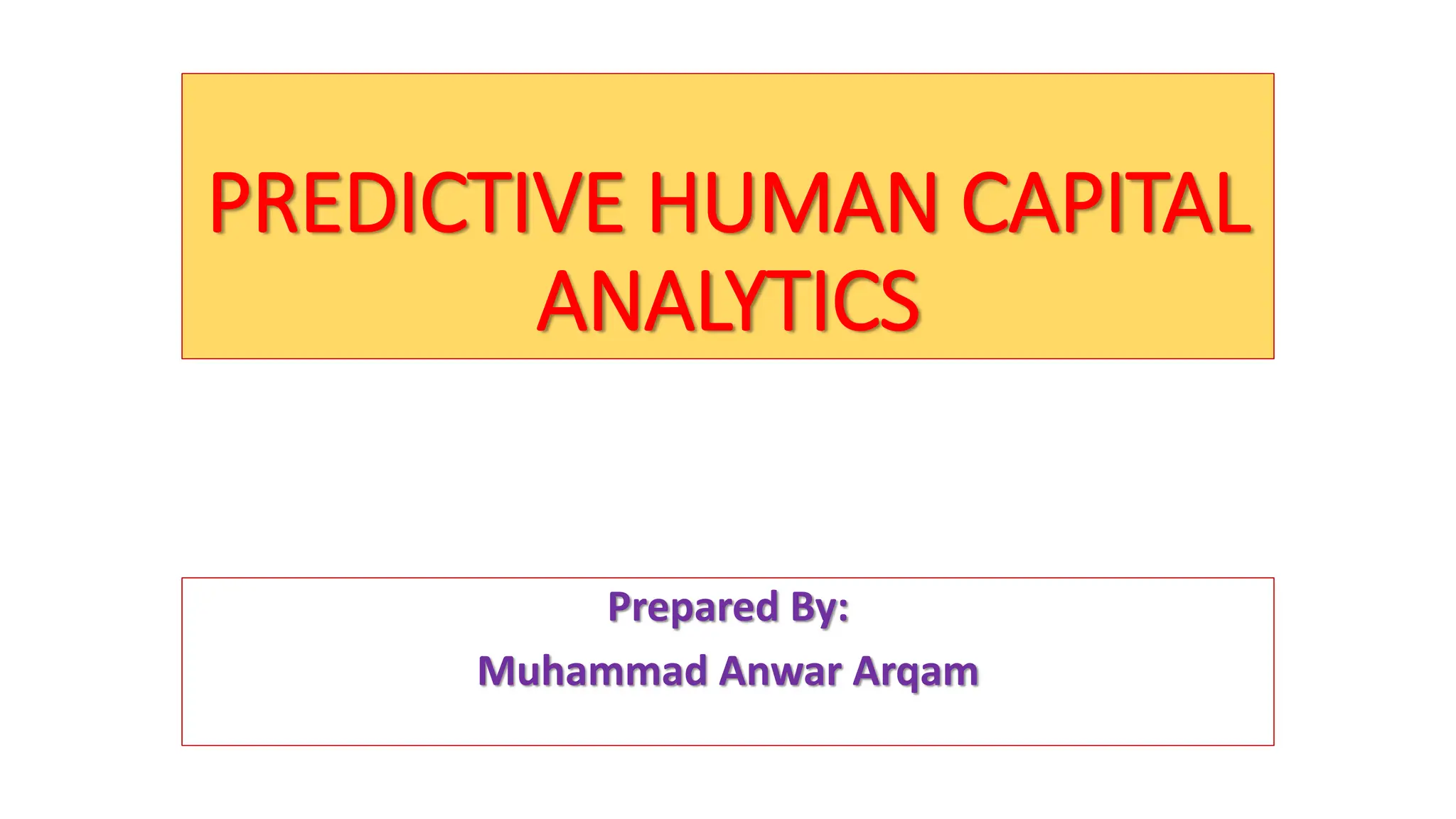 PREDICTIVE HUMAN CAPITAL ANALYTICS

Prepared By:
Muhammad Anwar Arqam